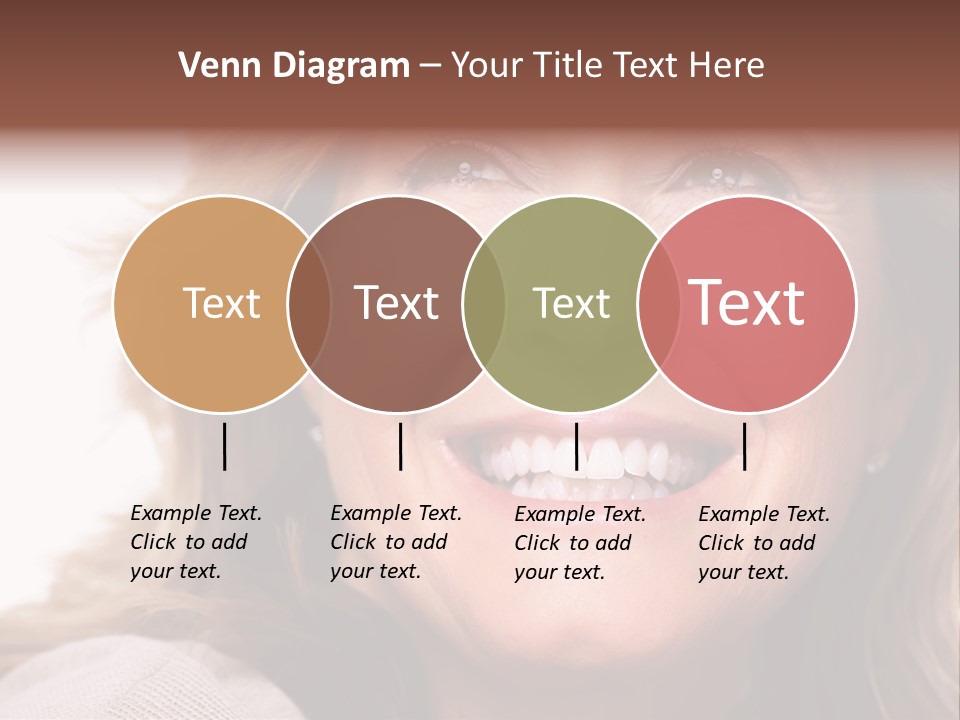 Venn Diagram – Your Title Text Here

Text

Text

Text

Text

Example Text. Click to add your text.

Example Text. Click to add your text.

Example Text. Click to add your text.

Example Text. Click to add your text.